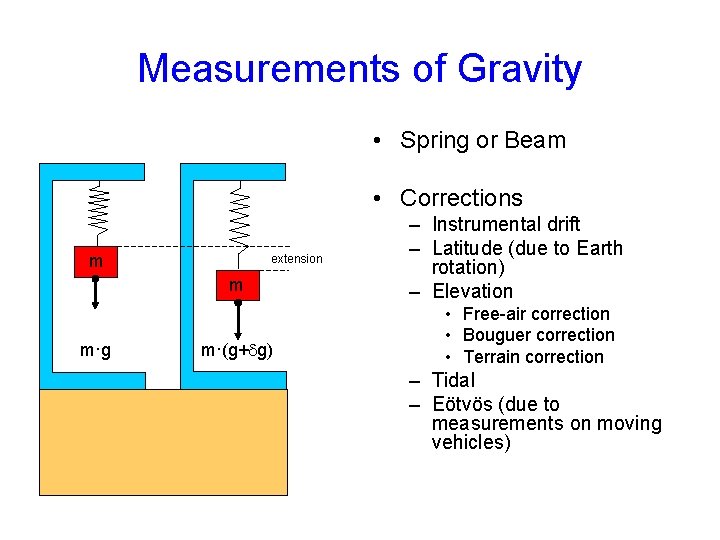 Measurements of Gravity

m

extension

m

$m \cdot g$

$m \cdot (g+\delta g)$

• Spring or Beam

• Corrections
– Instrumental drift
– Latitude (due to Earth rotation)
– Elevation
• Free-air correction
• Bouguer correction
• Terrain correction
– Tidal
– Eötvös (due to measurements on moving vehicles)